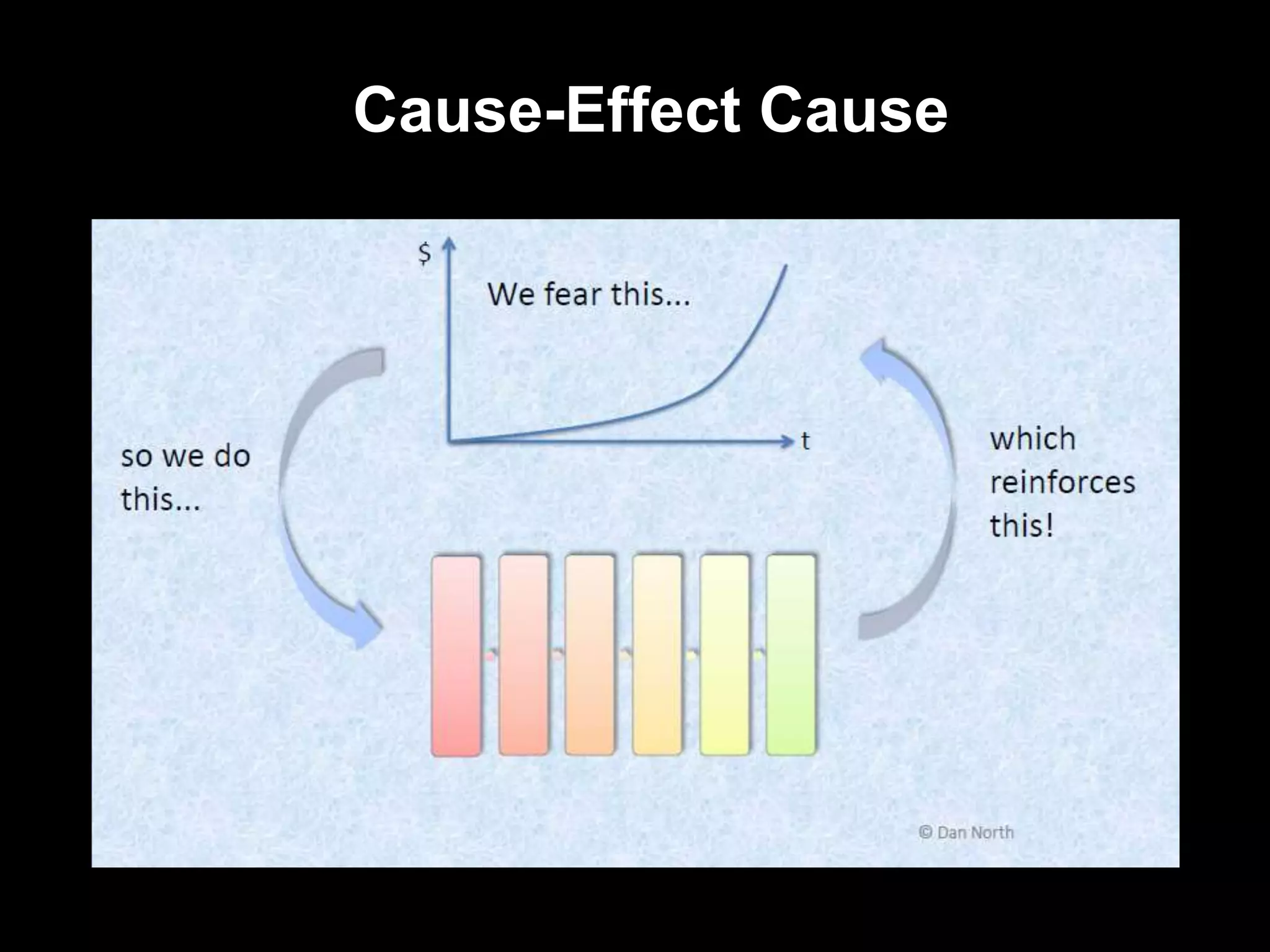 Cause-Effect Cause

$

We fear this...

t

so we do this...

which reinforces this!

© Dan North